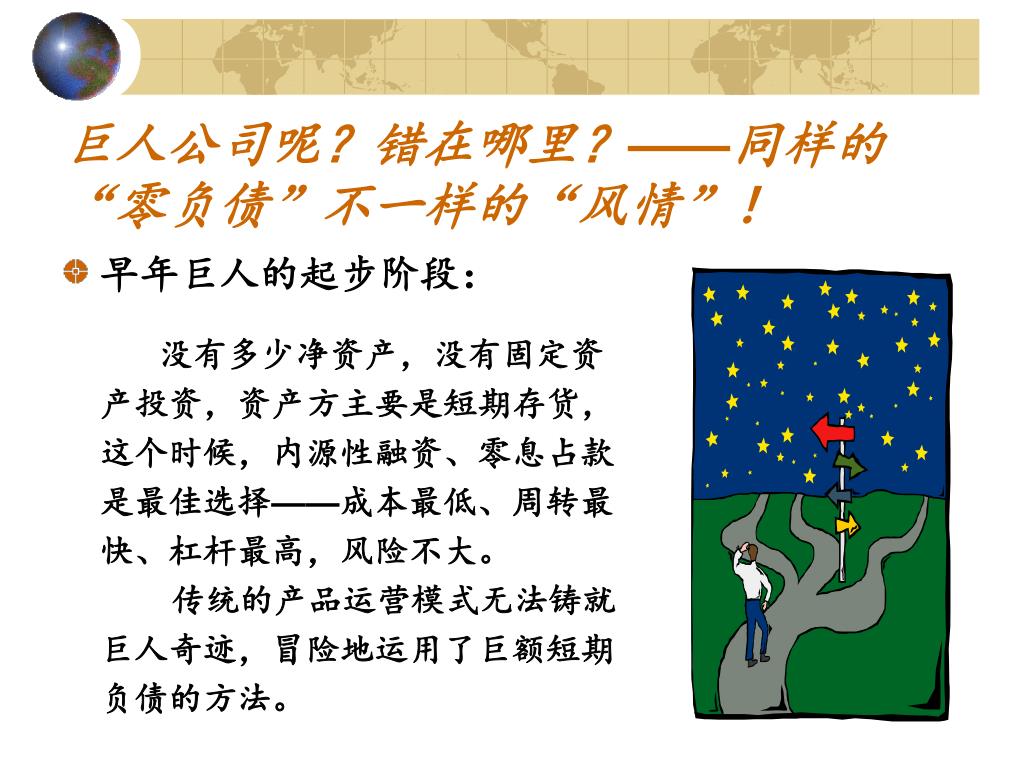 巨人公司呢？错在哪里？——同样的“零负债”不一样的“风情”！

早年巨人的起步阶段：

没有多少净资产，没有固定资产投资，资产方主要是短期存货，这个时候，内源性融资、零息占款是最佳选择——成本最低、周转最快、杠杆最高，风险不大。

传统的产品运营模式无法铸就巨人奇迹，冒险地运用了巨额短期负债的方法。